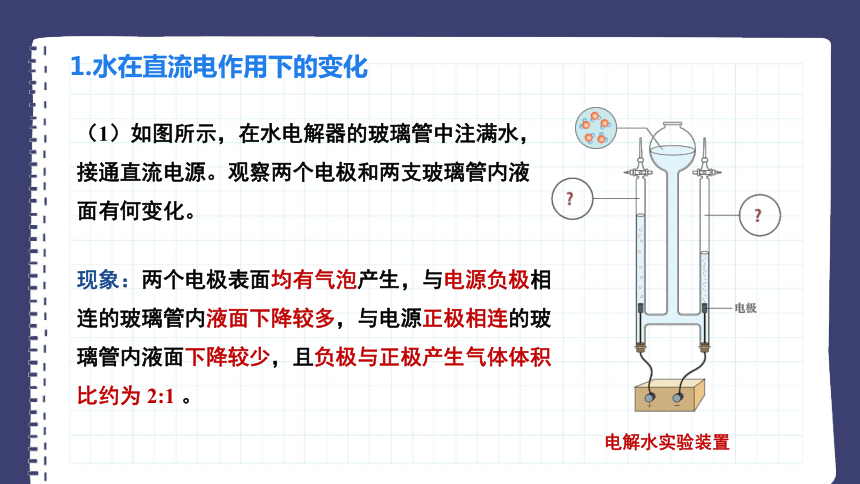 1.水在直流电作用下的变化

（1）如图所示，在水电解器的玻璃管中注满水，接通直流电源。观察两个电极和两支玻璃管内液面有何变化。

现象：两个电极表面均有气泡产生，与电源负极相连的玻璃管内液面下降较多，与电源正极相连的玻璃管内液面下降较少，且负极与正极产生气体体积比约为 2:1 。

?

?

电极

+

−

电解水实验装置